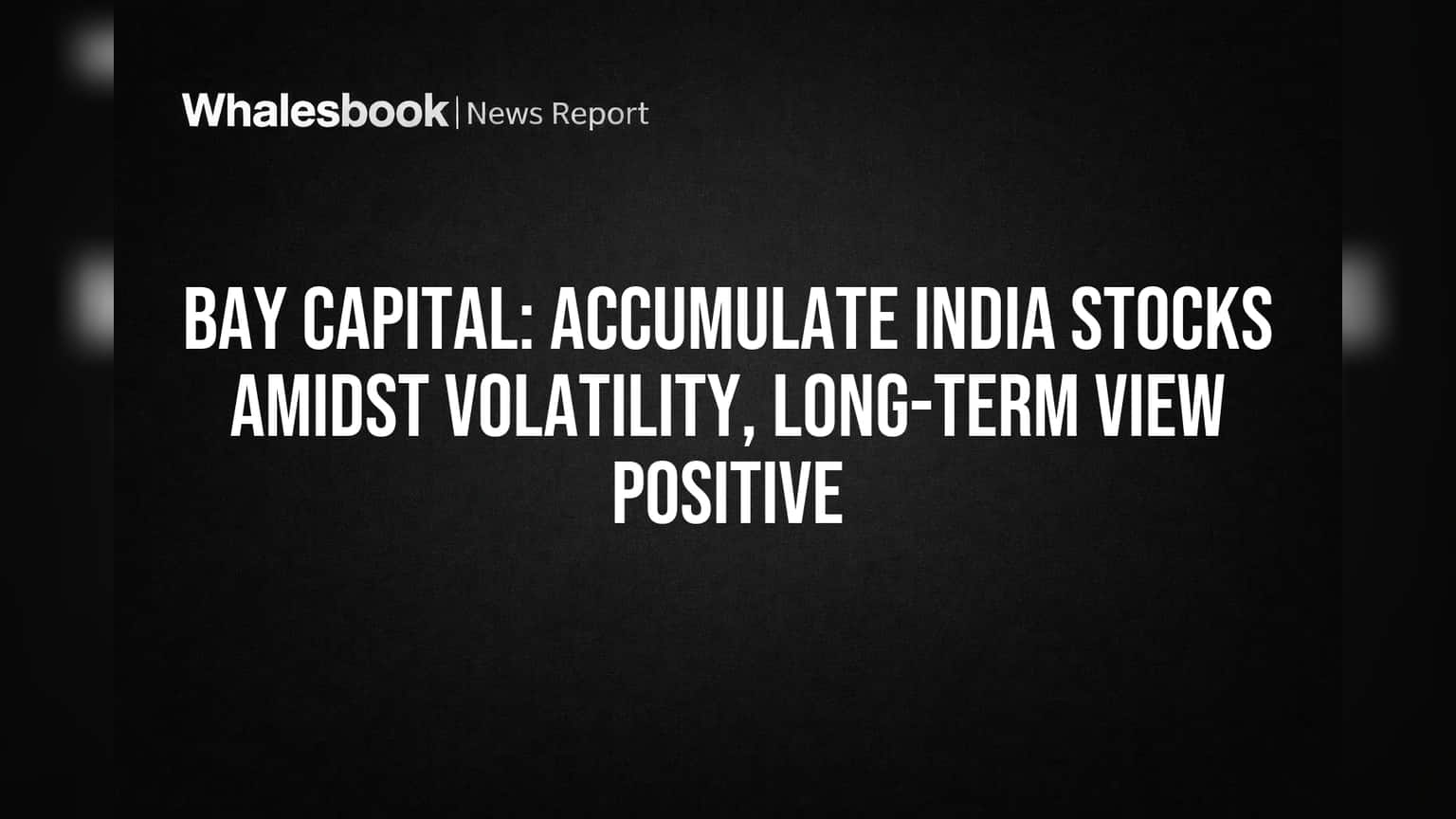 Whalesbook | News Report

BAY CAPITAL: ACCUMULATE INDIA STOCKS AMIDST VOLATILITY, LONG-TERM VIEW POSITIVE